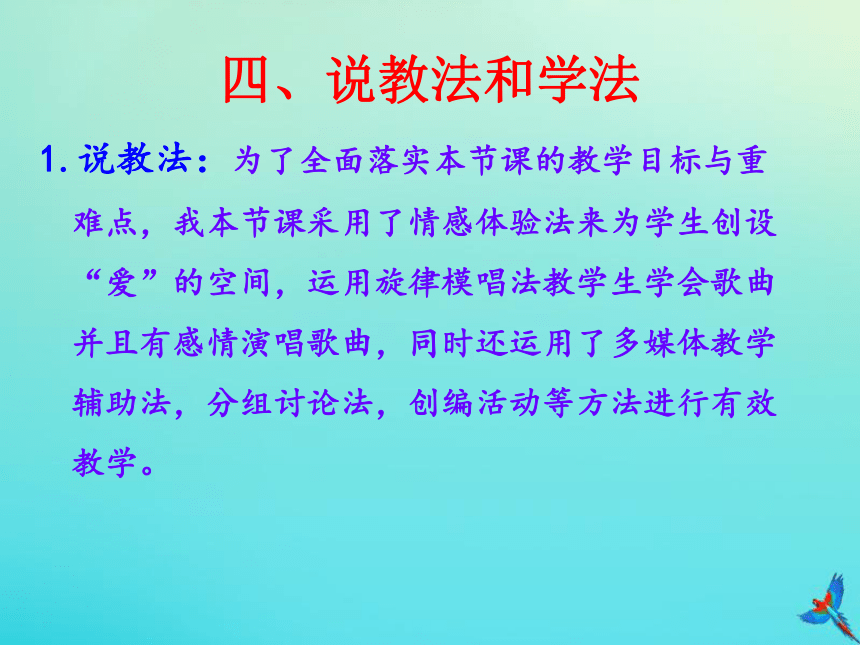 四、说教法和学法

1. 说教法：为了全面落实本节课的教学目标与重难点，我本节课采用了情感体验法来为学生创设“爱”的空间，运用旋律模唱法教学生学会歌曲并且有感情演唱歌曲，同时还运用了多媒体教学辅助法，分组讨论法，创编活动等方法进行有效教学。